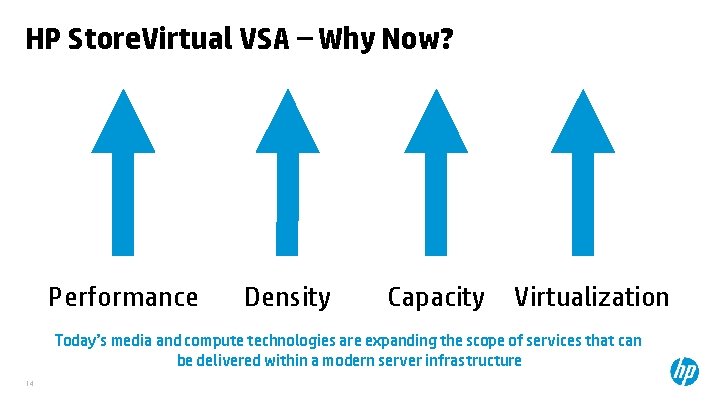 HP StoreVirtual VSA – Why Now?

Performance Density Capacity Virtualization

Today's media and compute technologies are expanding the scope of services that can be delivered within a modern server infrastructure

14

hp